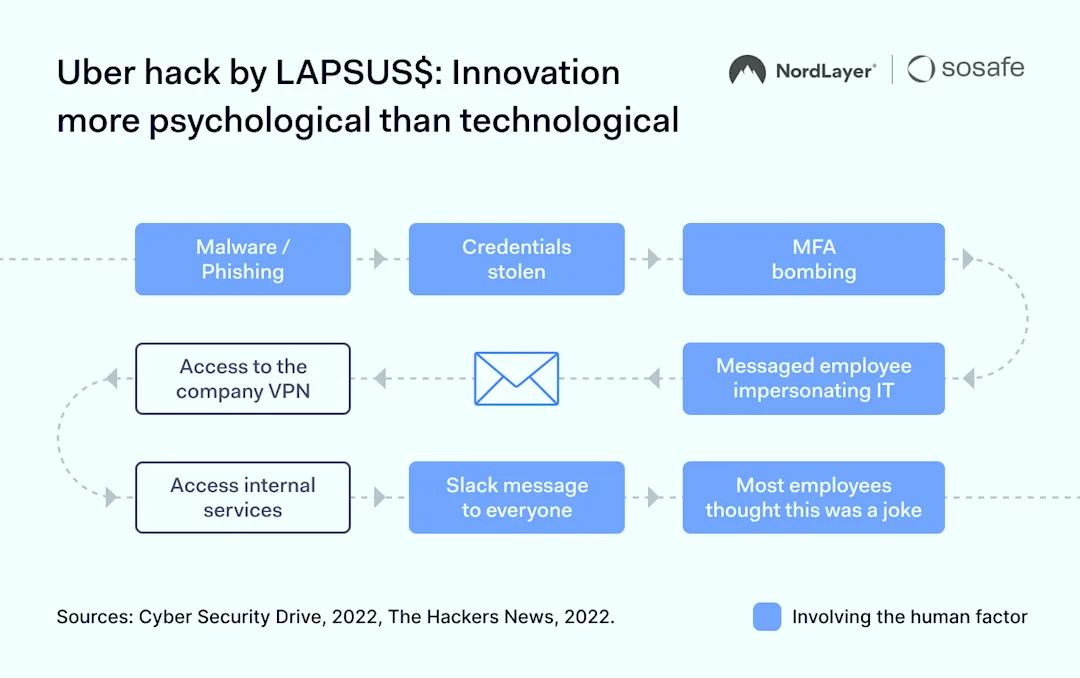 Uber hack by LAPSUS$: Innovation more psychological than technological

NordLayer® | sosafe

Malware / Phishing

Credentials stolen

MFA bombing

Messaged employee impersonating IT

Access to the company VPN

Access internal services

Slack message to everyone

Most employees thought this was a joke

Sources: Cyber Security Drive, 2022, The Hackers News, 2022.

Involving the human factor